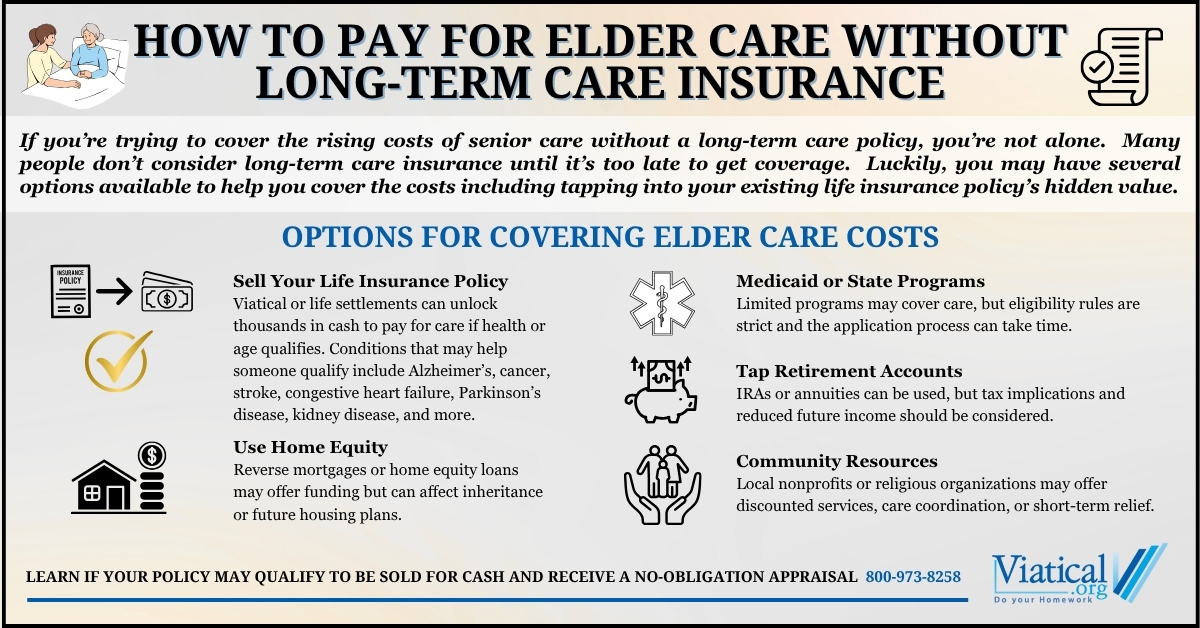 HOW TO PAY FOR ELDER CARE WITHOUT LONG-TERM CARE INSURANCE

If you're trying to cover the rising costs of senior care without a long-term care policy, you're not alone. Many people don't consider long-term care insurance until it's too late to get coverage. Luckily, you may have several options available to help you cover the costs including tapping into your existing life insurance policy's hidden value.

OPTIONS FOR COVERING ELDER CARE COSTS

INSURANCE POLICY

Sell Your Life Insurance Policy
Viatical or life settlements can unlock thousands in cash to pay for care if health or age qualifies. Conditions that may help someone qualify include Alzheimer's, cancer, stroke, congestive heart failure, Parkinson's disease, kidney disease, and more.

Use Home Equity
Reverse mortgages or home equity loans may offer funding but can affect inheritance or future housing plans.

Medicaid or State Programs
Limited programs may cover care, but eligibility rules are strict and the application process can take time.

Tap Retirement Accounts
IRAs or annuities can be used, but tax implications and reduced future income should be considered.

Community Resources
Local nonprofits or religious organizations may offer discounted services, care coordination, or short-term relief.

LEARN IF YOUR POLICY MAY QUALIFY TO BE SOLD FOR CASH AND RECEIVE A NO-OBLIGATION APPRAISAL 800-973-8258

Viatical.org
Do your Homework